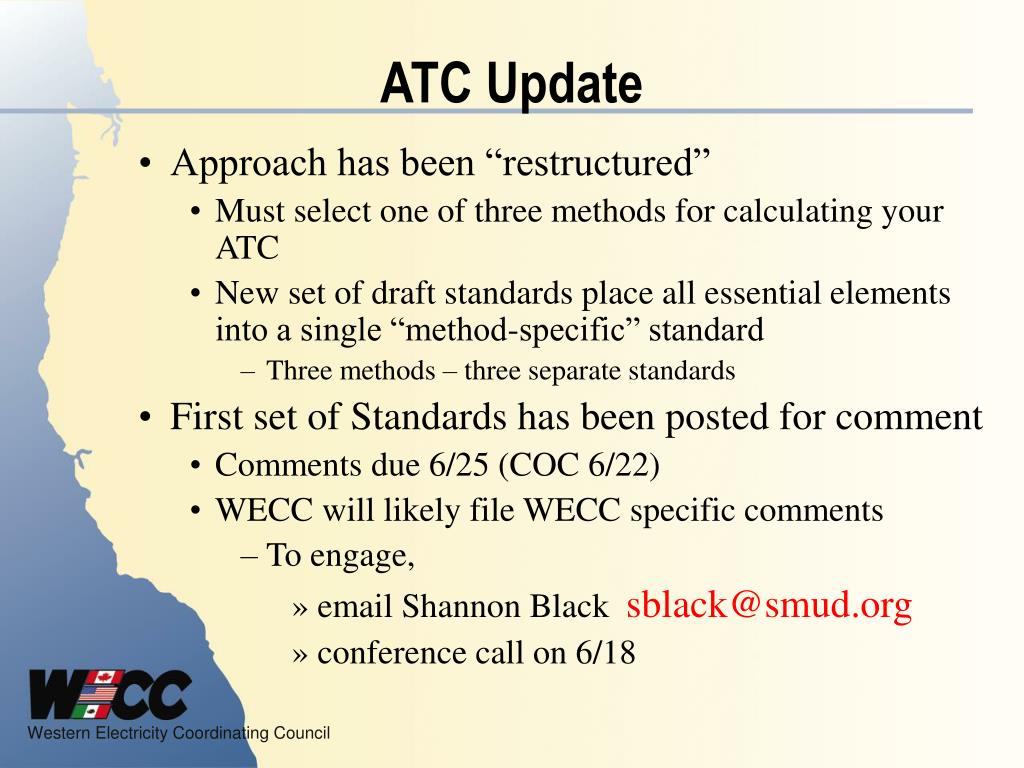 ATC Update

• Approach has been “restructured”
  • Must select one of three methods for calculating your ATC
  • New set of draft standards place all essential elements into a single “method-specific” standard
    – Three methods – three separate standards
• First set of Standards has been posted for comment
  • Comments due 6/25 (COC 6/22)
  • WECC will likely file WECC specific comments
    – To engage,
      » email Shannon Black sblack@smud.org
      » conference call on 6/18

WECC
Western Electricity Coordinating Council